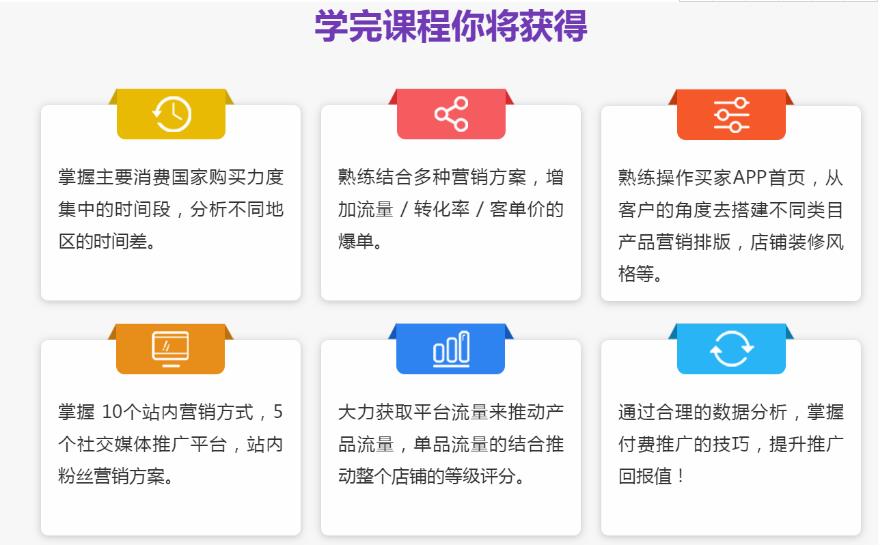 学完课程你将获得

掌握主要消费国家购买力度集中的时间段，分析不同地区的时间差。

熟练结合多种营销方案，增加流量 / 转化率 / 客单价的爆单。

熟练操作买家APP首页，从客户的角度去搭建不同类目产品营销排版，店铺装修风格等。

掌握 10个站内营销方式，5个社交媒体推广平台，站内粉丝营销方案。

大力获取平台流量来推动产品流量，单品流量的结合推动整个店铺的等级评分。

通过合理的数据分析，掌握付费推广的技巧，提升推广回报值！